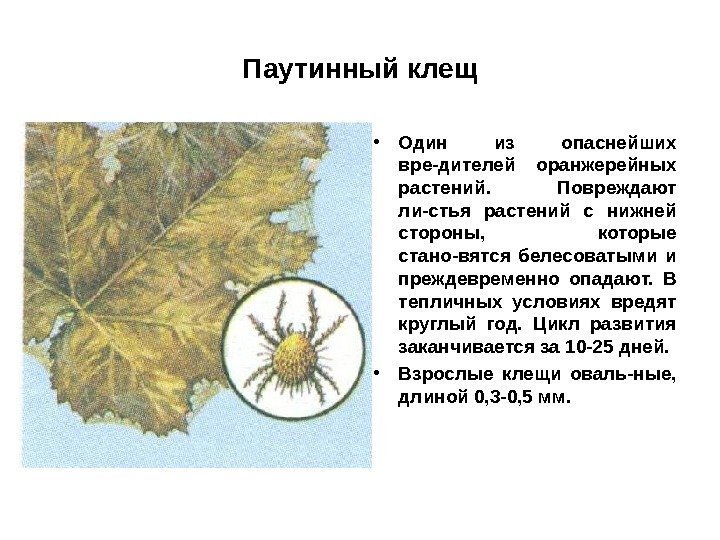 Паутинный клещ

• Один из опаснейших вре-дителей оранжерейных растений. Повреждают ли-стья растений с нижней стороны, которые стано-вятся белесоватыми и преждевременно опадают. В тепличных условиях вредят круглый год. Цикл развития заканчивается за 10-25 дней.

• Взрослые клещи оваль-ные, длиной 0,3-0,5 мм.